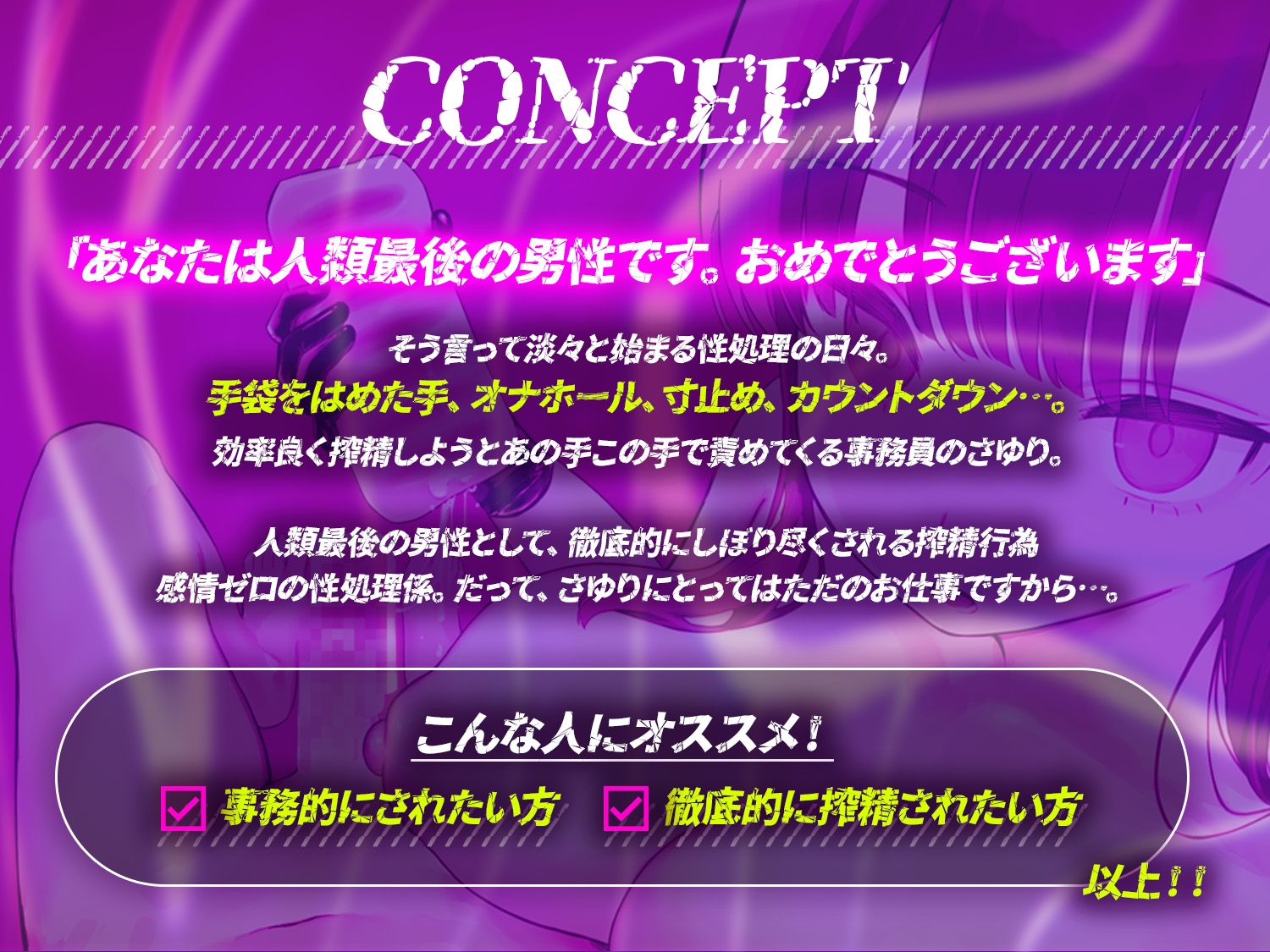 CONCEPT

「あなたは人類最後の男性です。おめでとうございます」

そう言って淡々と始まる性処理の日々。
手袋をはめた手、オナホール、寸止め、カウントダウン…。
効率良く搾精しようとあの手この手で責めてくる事務員のさゆり。

人類最後の男性として、徹底的にしぼり尽くされる搾精行為
感情ゼロの性処理係。だって、さゆりにとってはただのお仕事ですから…。

こんな人にオススメ！

事務的にされたい方
徹底的に搾精されたい方

以上！！